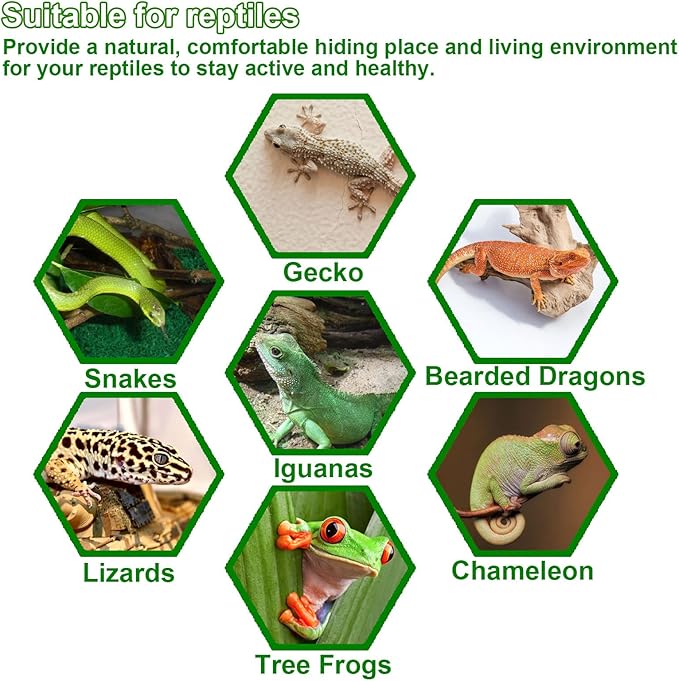 Suitable for reptiles

Provide a natural, comfortable hiding place and living environment for your reptiles to stay active and healthy.

Gecko

Snakes

Bearded Dragons

Iguanas

Lizards

Chameleon

Tree Frogs